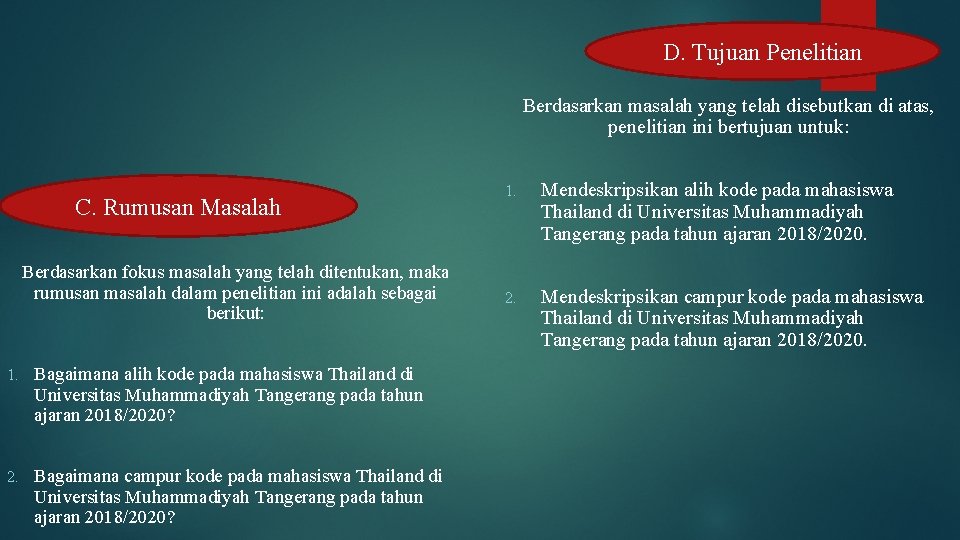 C. Rumusan Masalah

Berdasarkan fokus masalah yang telah ditentukan, maka rumusan masalah dalam penelitian ini adalah sebagai berikut:

1. Bagaimana alih kode pada mahasiswa Thailand di Universitas Muhammadiyah Tangerang pada tahun ajaran 2018/2020?

2. Bagaimana campur kode pada mahasiswa Thailand di Universitas Muhammadiyah Tangerang pada tahun ajaran 2018/2020?

D. Tujuan Penelitian

Berdasarkan masalah yang telah disebutkan di atas, penelitian ini bertujuan untuk:

1. Mendeskripsikan alih kode pada mahasiswa Thailand di Universitas Muhammadiyah Tangerang pada tahun ajaran 2018/2020.

2. Mendeskripsikan campur kode pada mahasiswa Thailand di Universitas Muhammadiyah Tangerang pada tahun ajaran 2018/2020.